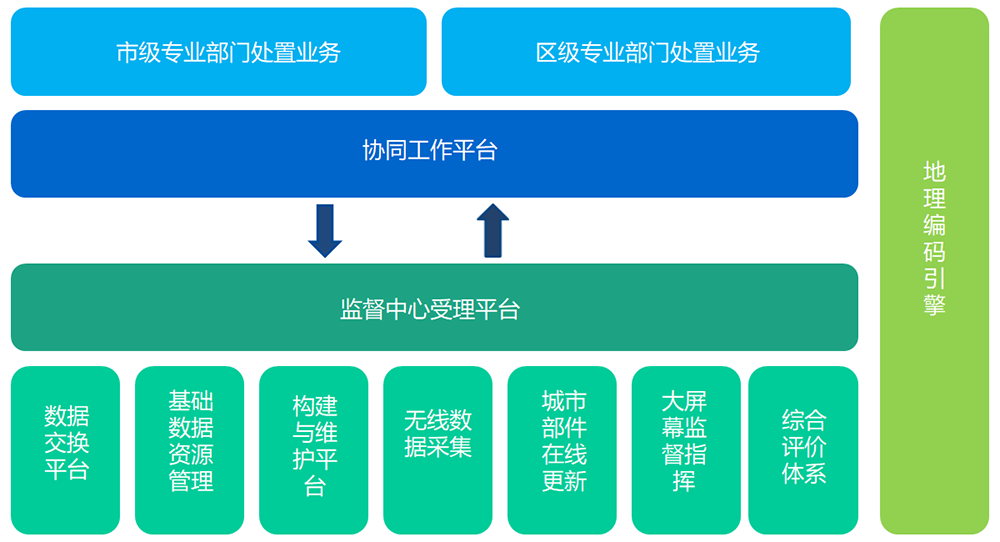 市级专业部门处置业务

区级专业部门处置业务

协同工作平台

监督中心受理平台

数据交换平台

基础数据资源管理

构建与维护平台

无线数据采集

城市部件在线更新

大屏幕监督指挥

综合评价体系

地理编码引擎